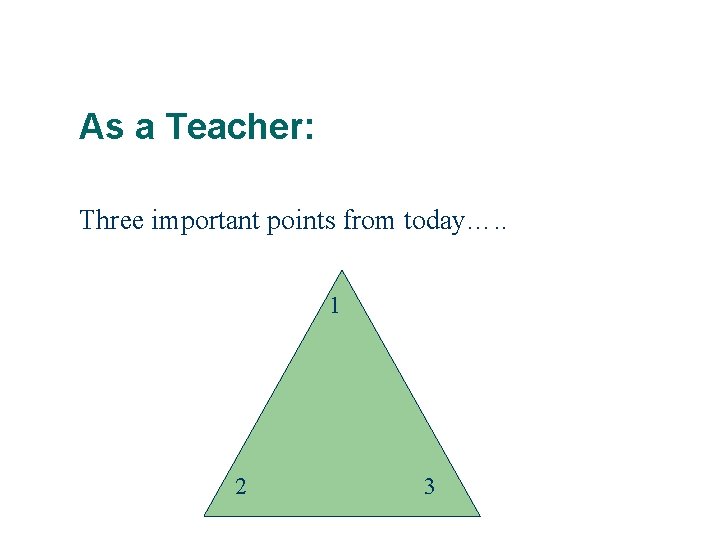 As a Teacher:

Three important points from today…..

1

2

3